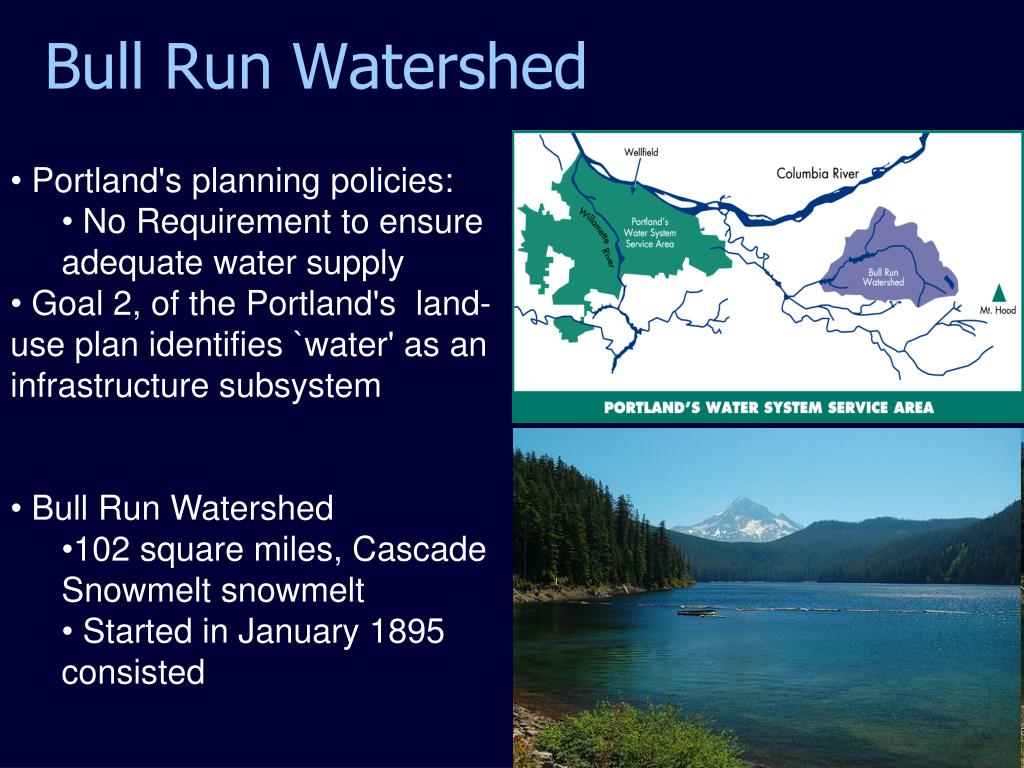 Bull Run Watershed

• Portland's planning policies:
• No Requirement to ensure adequate water supply
• Goal 2, of the Portland's land-use plan identifies `water' as an infrastructure subsystem

• Bull Run Watershed
•102 square miles, Cascade Snowmelt snowmelt
• Started in January 1895 consisted

Wellfield
Columbia River
Willamette River
Portland's Water System Service Area
Bull Run Watershed
Mt. Hood
PORTLAND'S WATER SYSTEM SERVICE AREA